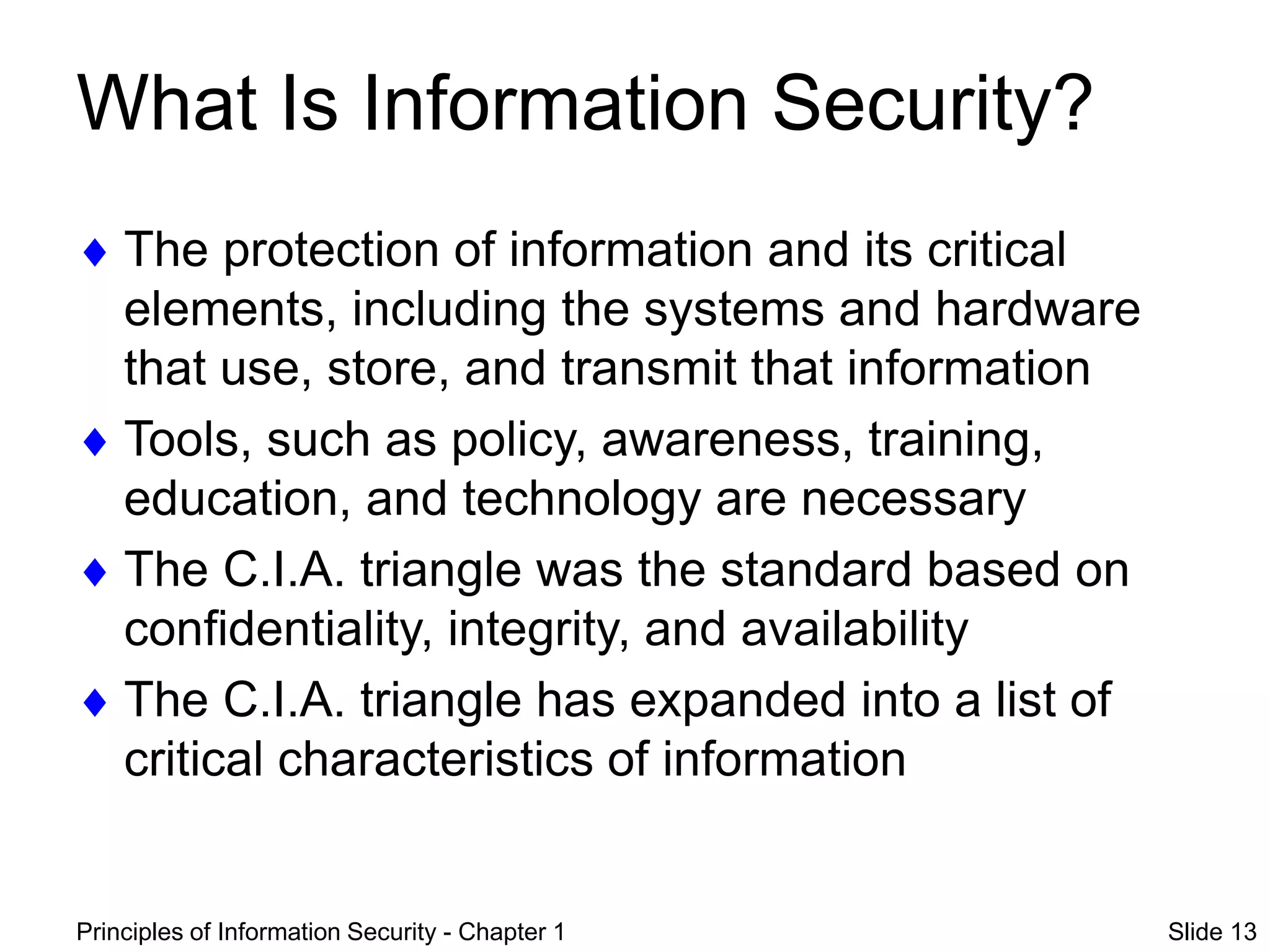 What Is Information Security?

♦ The protection of information and its critical elements, including the systems and hardware that use, store, and transmit that information

♦ Tools, such as policy, awareness, training, education, and technology are necessary

♦ The C.I.A. triangle was the standard based on confidentiality, integrity, and availability

♦ The C.I.A. triangle has expanded into a list of critical characteristics of information

Principles of Information Security - Chapter 1

Slide 13